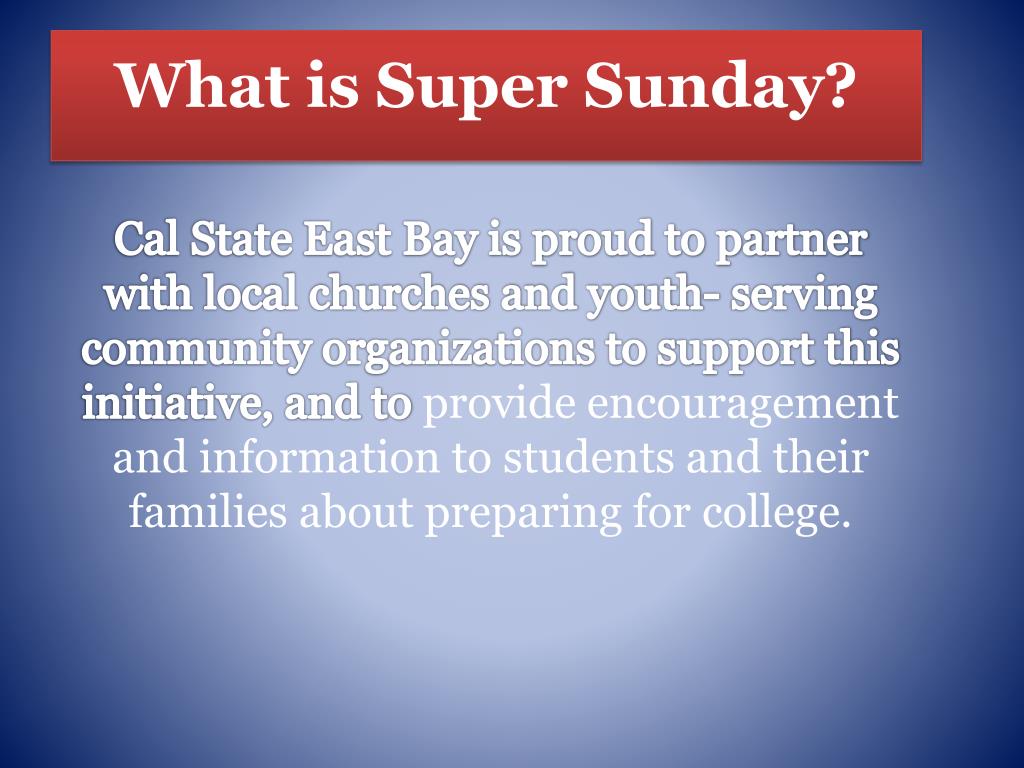 What is Super Sunday?

Cal State East Bay is proud to partner with local churches and youth- serving community organizations to support this initiative, and to provide encouragement and information to students and their families about preparing for college.